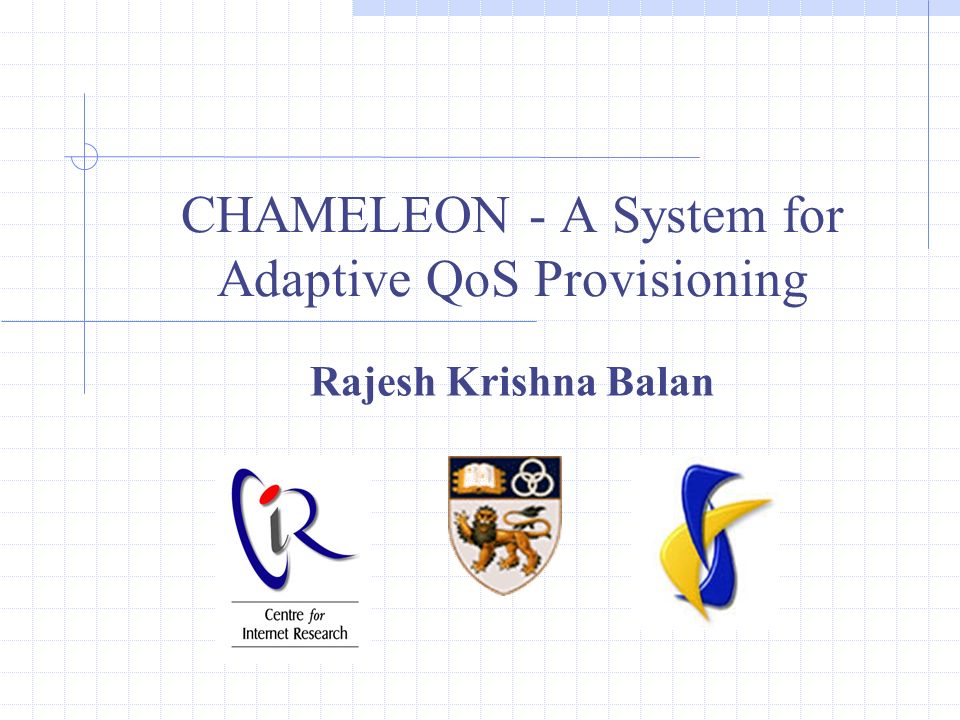 CHAMELEON - A System for Adaptive QoS Provisioning

Rajesh Krishna Balan

CiR
Centre for Internet Research